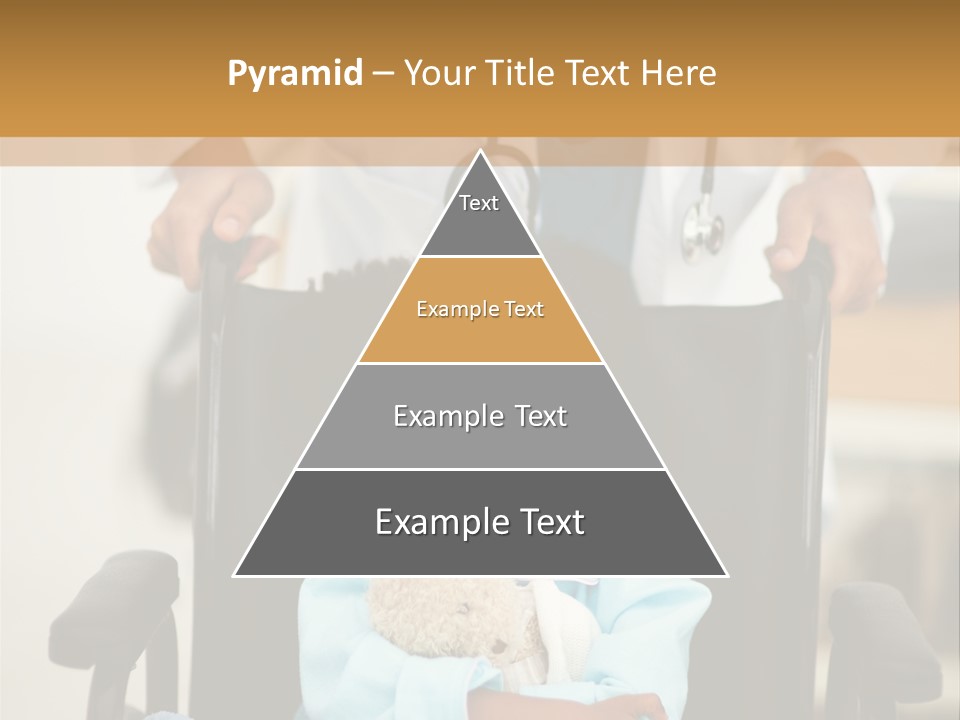 Pyramid – Your Title Text Here

Text

Example Text

Example Text

Example Text